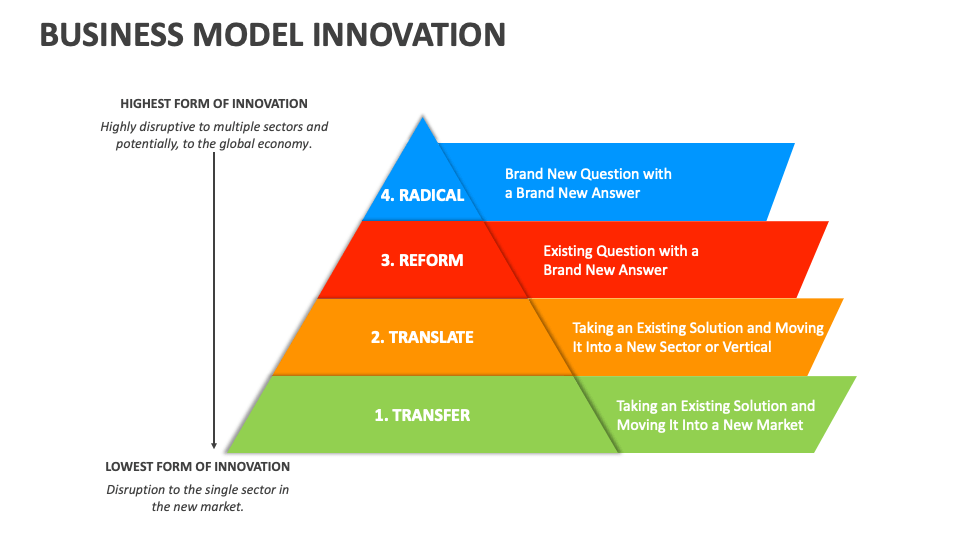 BUSINESS MODEL INNOVATION

HIGHEST FORM OF INNOVATION

Highly disruptive to multiple sectors and potentially, to the global economy.

4. RADICAL

Brand New Question with a Brand New Answer

3. REFORM

Existing Question with a Brand New Answer

2. TRANSLATE

Taking an Existing Solution and Moving It Into a New Sector or Vertical

1. TRANSFER

Taking an Existing Solution and Moving It Into a New Market

LOWEST FORM OF INNOVATION

Disruption to the single sector in the new market.